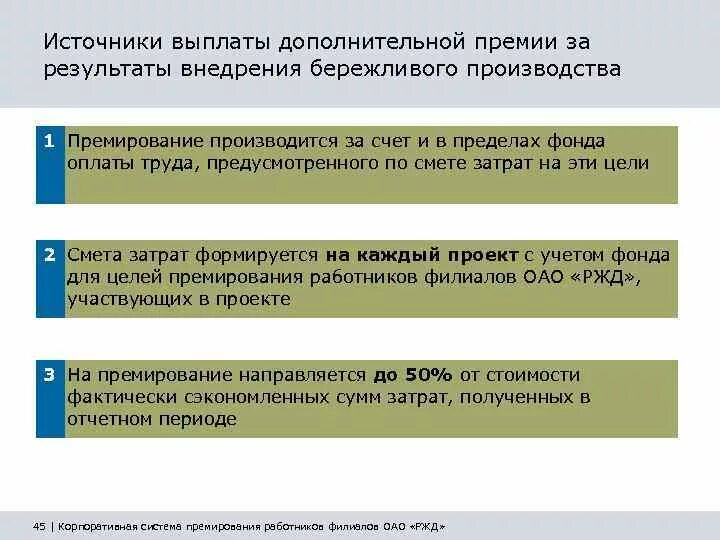 Источники выплаты дополнительной премии за результаты внедрения бережливого производства

1 Премирование производится за счет и в пределах фонда оплаты труда, предусмотренного по смете затрат на эти цели

2 Смета затрат формируется на каждый проект с учетом фонда для целей премирования работников филиалов ОАО «РЖД», участвующих в проекте

3 На премирование направляется до 50% от стоимости фактически сэкономленных сумм затрат, полученных в отчетном периоде

45 | Корпоративная система премирования работников филиалов ОАО «РЖД»